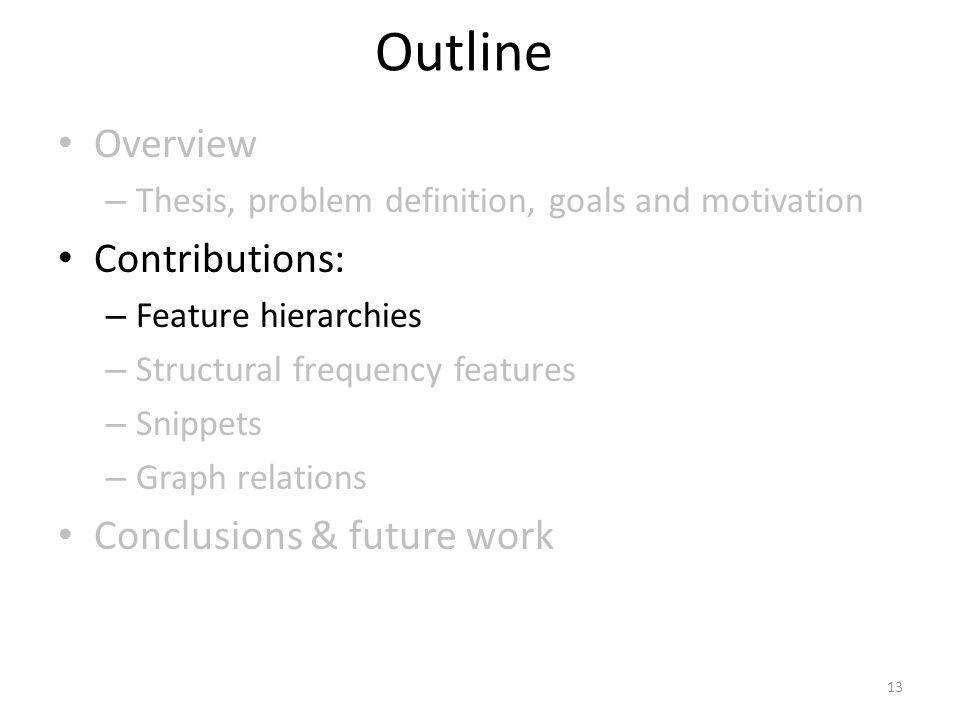 Outline

• Overview
– Thesis, problem definition, goals and motivation
• Contributions:
– Feature hierarchies
– Structural frequency features
– Snippets
– Graph relations
• Conclusions & future work

13